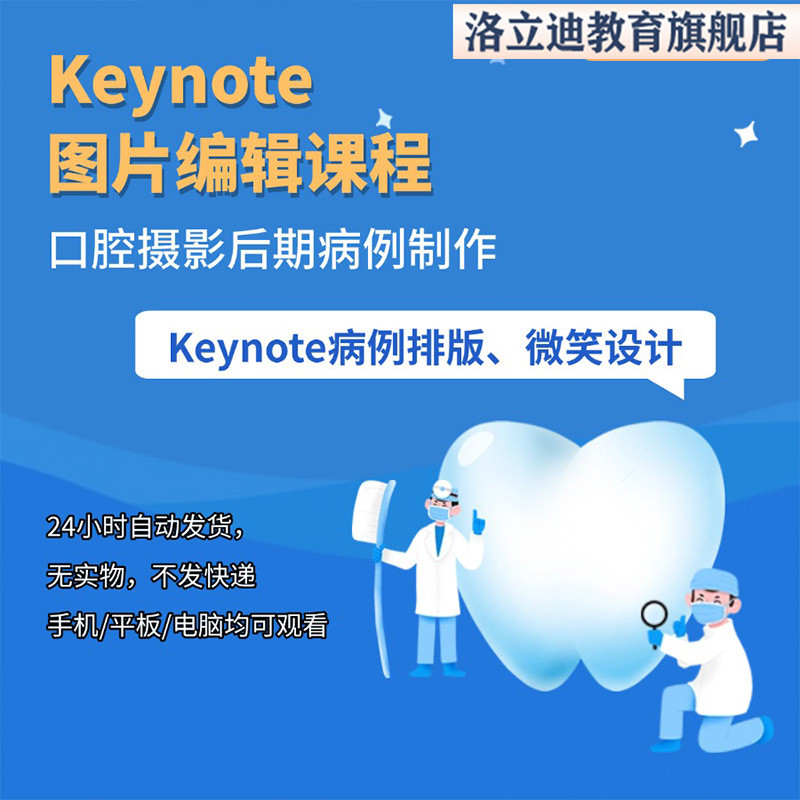 洛立迪教育旗舰店

Keynote
图片编辑课程

口腔摄影后期病例制作

Keynote病例排版、微笑设计

24小时自动发货，
无实物，不发快递
手机/平板/电脑均可观看